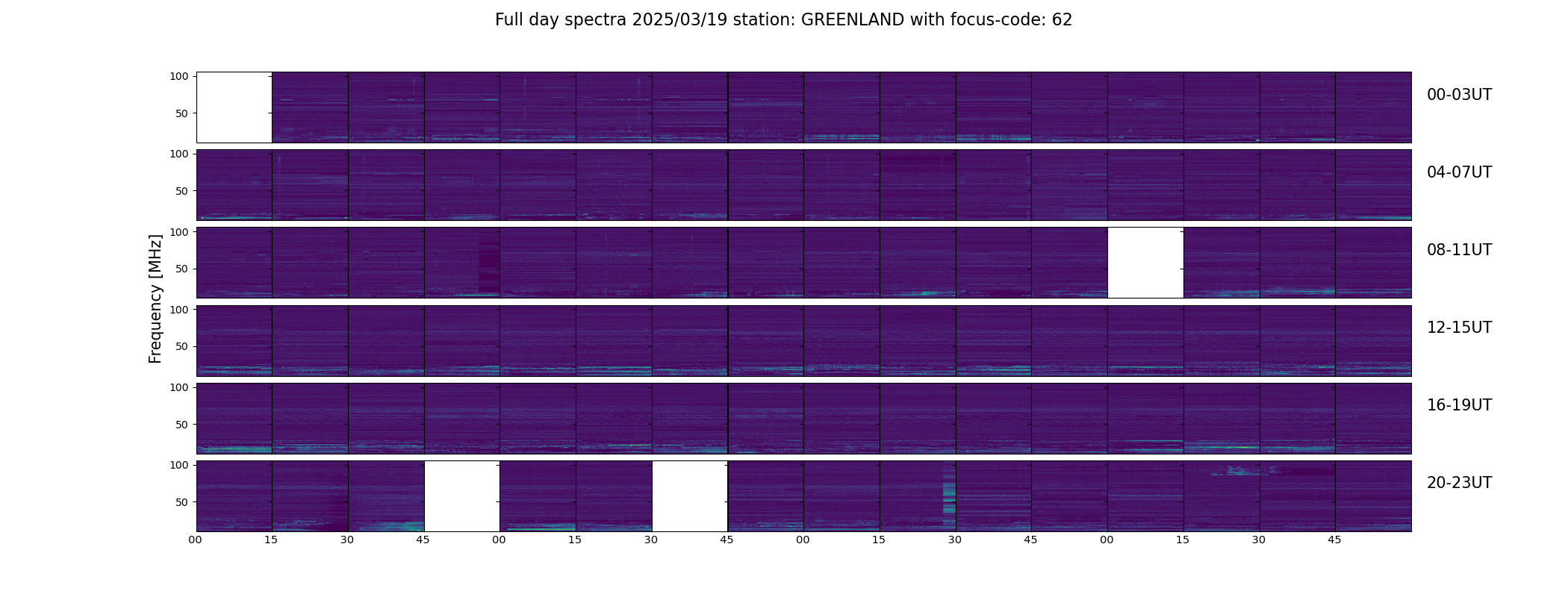 Full day spectra 2025/03/19 station: GREENLAND with focus-code: 62

Frequency [MHz]

100
50
00-03UT

100
50
04-07UT

100
50
08-11UT

100
50
12-15UT

100
50
16-19UT

100
50
20-23UT

00 15 30 45 00 15 30 45 00 15 30 45 00 15 30 45